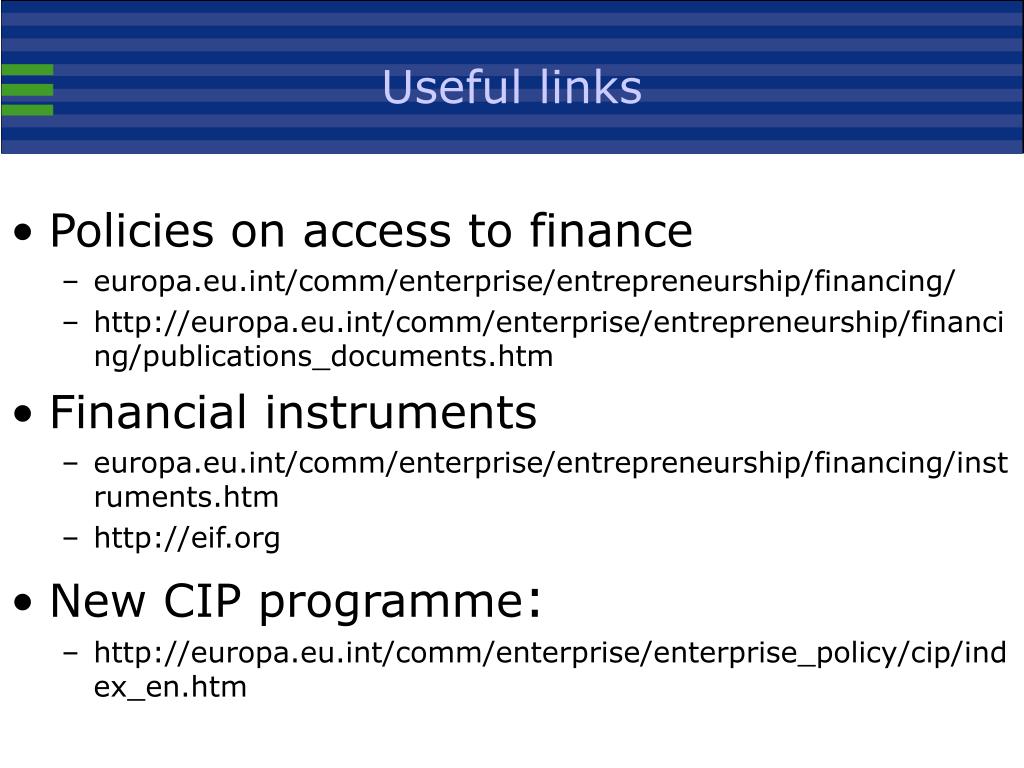 Useful links

• Policies on access to finance
– europa.eu.int/comm/enterprise/entrepreneurship/financing/
– http://europa.eu.int/comm/enterprise/entrepreneurship/financing/publications_documents.htm

• Financial instruments
– europa.eu.int/comm/enterprise/entrepreneurship/financing/instruments.htm
– http://eif.org

• New CIP programme:
– http://europa.eu.int/comm/enterprise/enterprise_policy/cip/index_en.htm